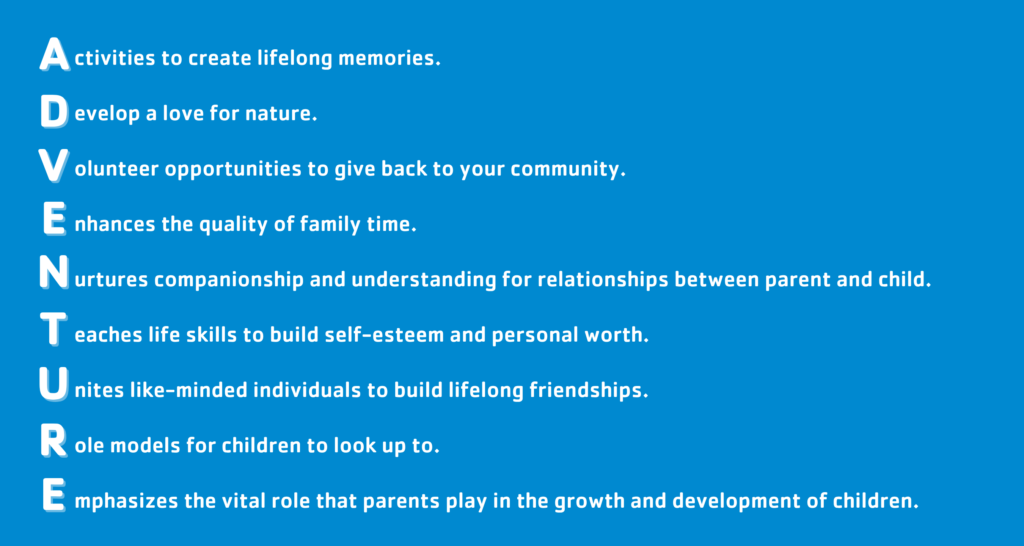 Activities to create lifelong memories.

Develop a love for nature.

Volunteer opportunities to give back to your community.

Enhances the quality of family time.

Nurtures companionship and understanding for relationships between parent and child.

Teaches life skills to build self-esteem and personal worth.

Unites like-minded individuals to build lifelong friendships.

Role models for children to look up to.

Emphasizes the vital role that parents play in the growth and development of children.